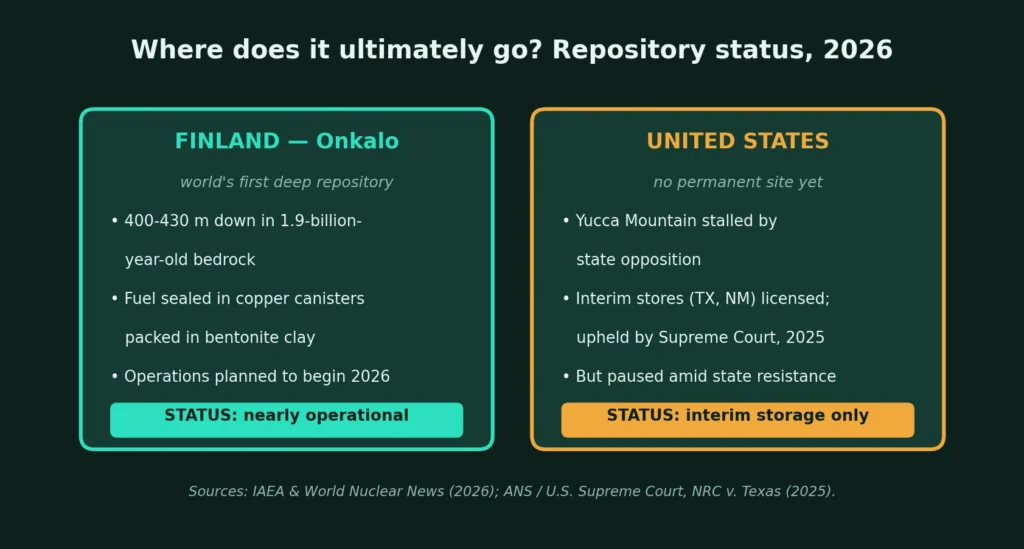 Where does it ultimately go? Repository status, 2026

FINLAND — Onkalo

world's first deep repository

• 400-430 m down in 1.9-billion-year-old bedrock

• Fuel sealed in copper canisters packed in bentonite clay

• Operations planned to begin 2026

STATUS: nearly operational

UNITED STATES

no permanent site yet

• Yucca Mountain stalled by state opposition

• Interim stores (TX, NM) licensed; upheld by Supreme Court, 2025

• But paused amid state resistance

STATUS: interim storage only

Sources: IAEA & World Nuclear News (2026); ANS / U.S. Supreme Court, NRC v. Texas (2025).